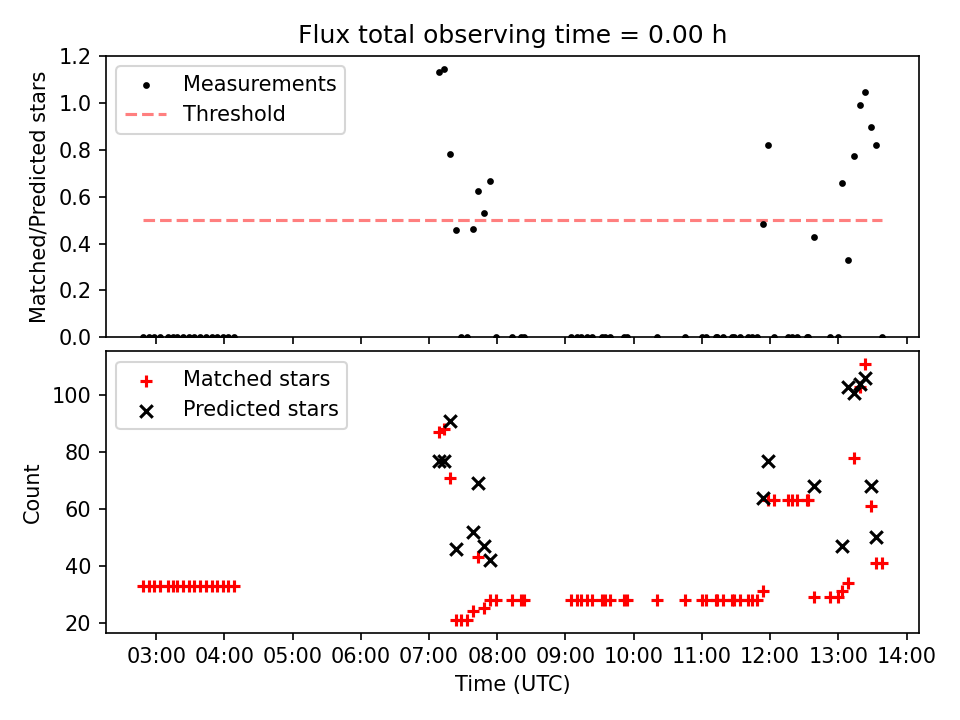 Flux total observing time = 0.00 h

Measurements
Threshold

Matched/Predicted stars

1.2
1.0
0.8
0.6
0.4
0.2
0.0

Matched stars
Predicted stars

Count

100
80
60
40
20

03:00 04:00 05:00 06:00 07:00 08:00 09:00 10:00 11:00 12:00 13:00 14:00

Time (UTC)